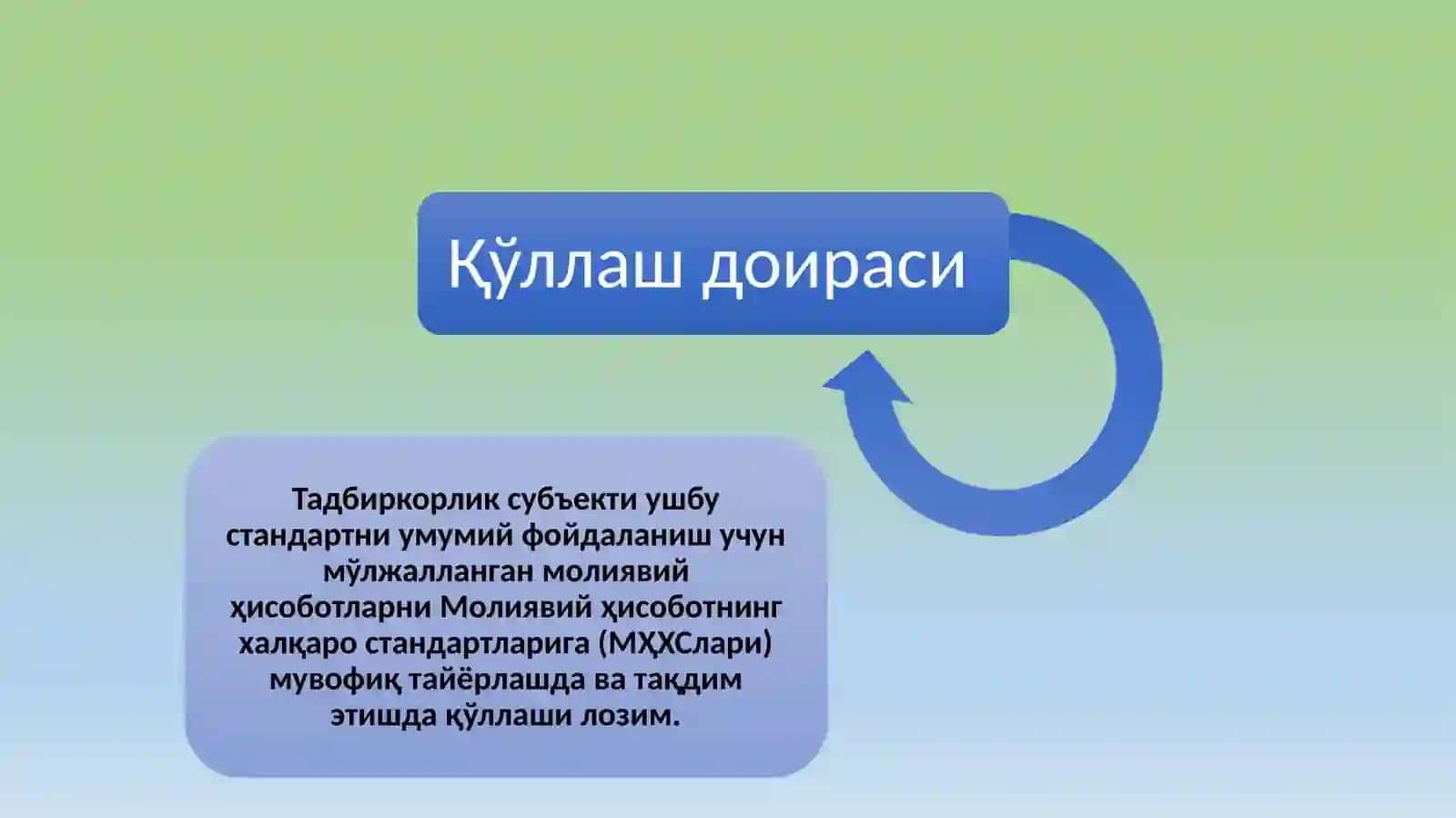 Қўллаш доираси

Тадбиркорлик субъекти ушбу стандартни умумий фойдаланиш учун мўлжалланган молиявий ҳисоботларни Молиявий ҳисоботнинг халқаро стандартларига (МҲХСлари) мувофиқ тайёрлашда ва тақдим этишда қўллаши лозим.